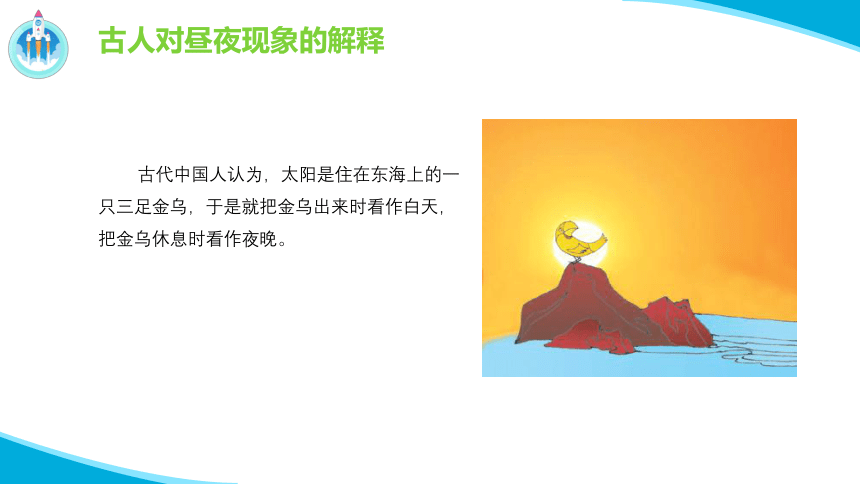 古人对昼夜现象的解释

古代中国人认为，太阳是住在东海上的一只三足金乌，于是就把金乌出来时看作白天，把金乌休息时看作夜晚。